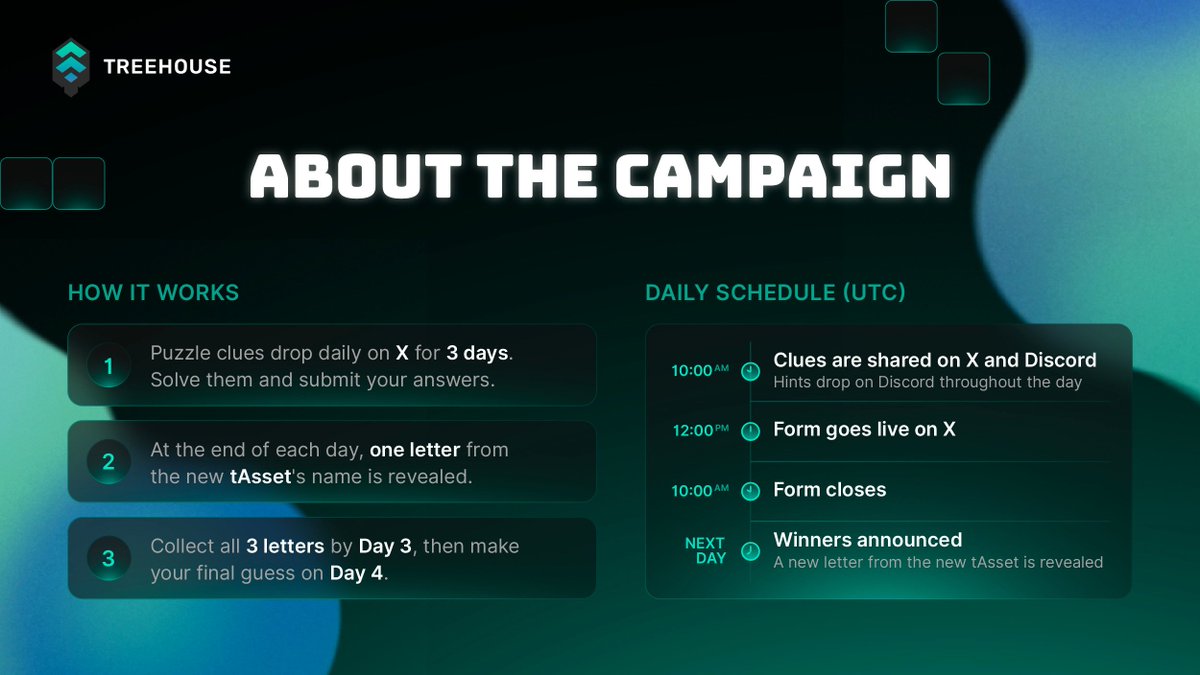 TREEHOUSE

ABOUT THE CAMPAIGN

HOW IT WORKS

1 Puzzle clues drop daily on X for 3 days. Solve them and submit your answers.

2 At the end of each day, one letter from the new tAsset's name is revealed.

3 Collect all 3 letters by Day 3, then make your final guess on Day 4.

DAILY SCHEDULE (UTC)

10:00 AM Clues are shared on X and Discord
Hints drop on Discord throughout the day

12:00 PM Form goes live on X

10:00 AM Form closes

NEXT DAY Winners announced
A new letter from the new tAsset is revealed